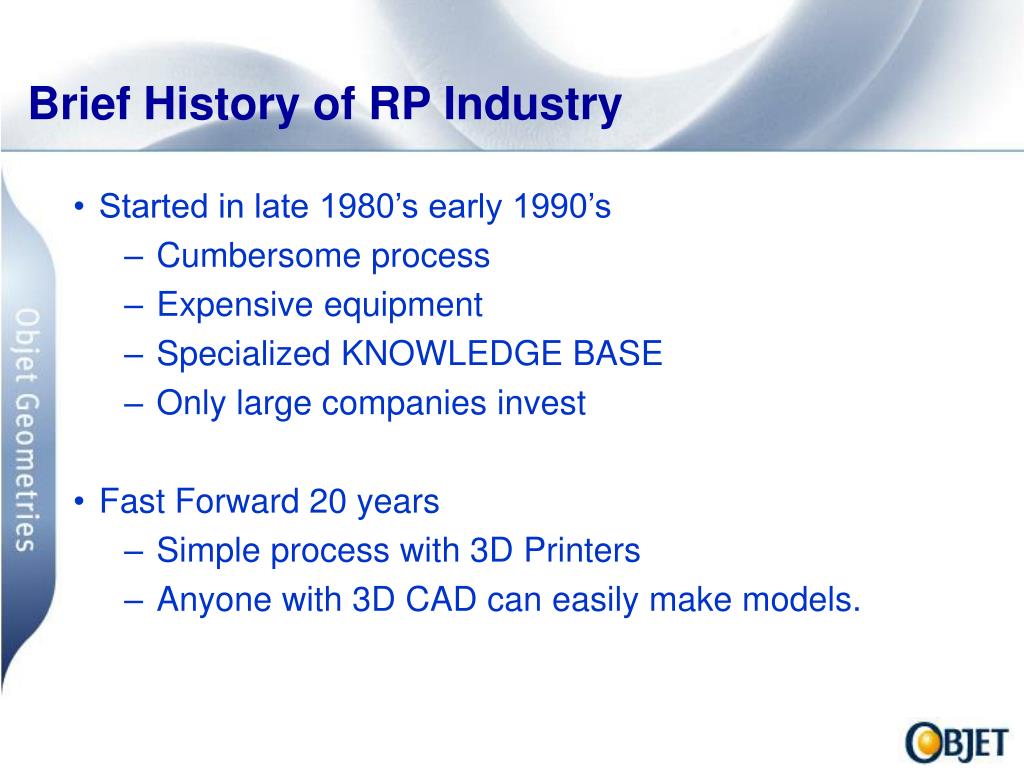 Brief History of RP Industry

Objet Geometries

• Started in late 1980’s early 1990’s
– Cumbersome process
– Expensive equipment
– Specialized KNOWLEDGE BASE
– Only large companies invest

• Fast Forward 20 years
– Simple process with 3D Printers
– Anyone with 3D CAD can easily make models.

OBJET